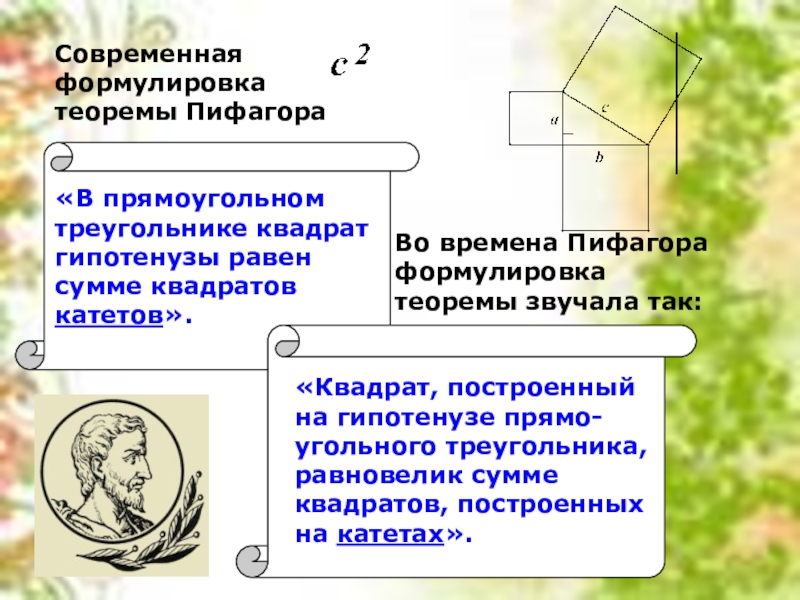 Современная формулировка теоремы Пифагора

$c^2$

a
c
b

«В прямоугольном треугольнике квадрат гипотенузы равен сумме квадратов катетов».

Во времена Пифагора формулировка теоремы звучала так:

«Квадрат, построенный на гипотенузе прямоугольного треугольника, равновелик сумме квадратов, построенных на катетах».